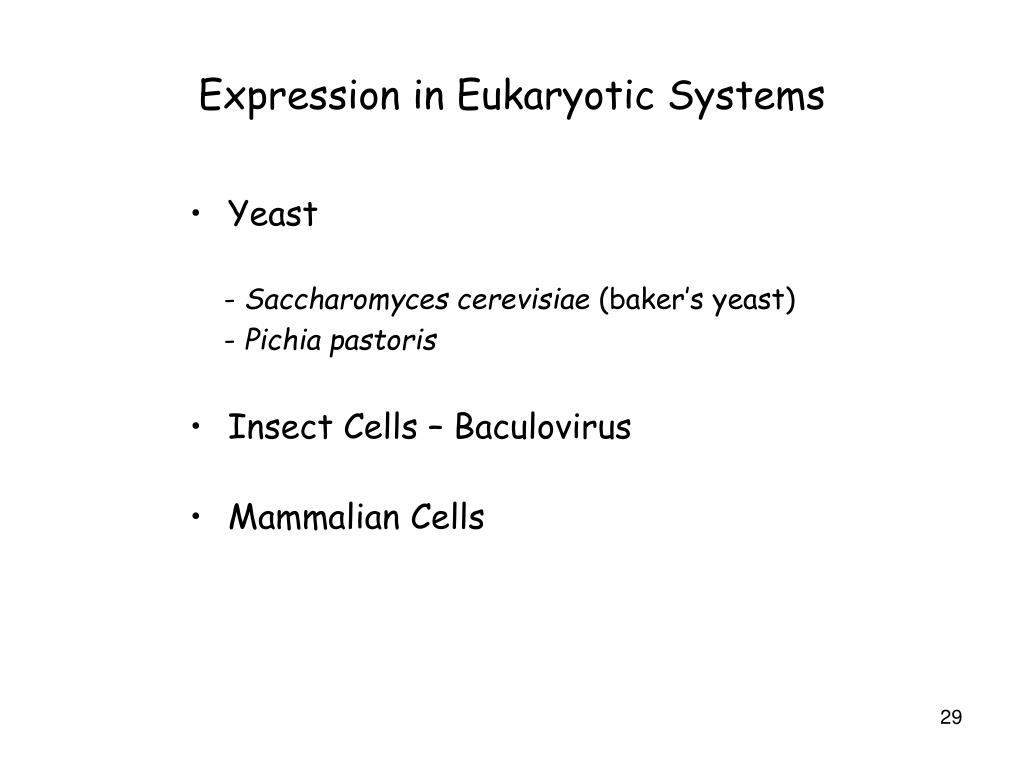 Expression in Eukaryotic Systems

• Yeast

- Saccharomyces cerevisiae (baker's yeast)
- Pichia pastoris

• Insect Cells – Baculovirus

• Mammalian Cells

29